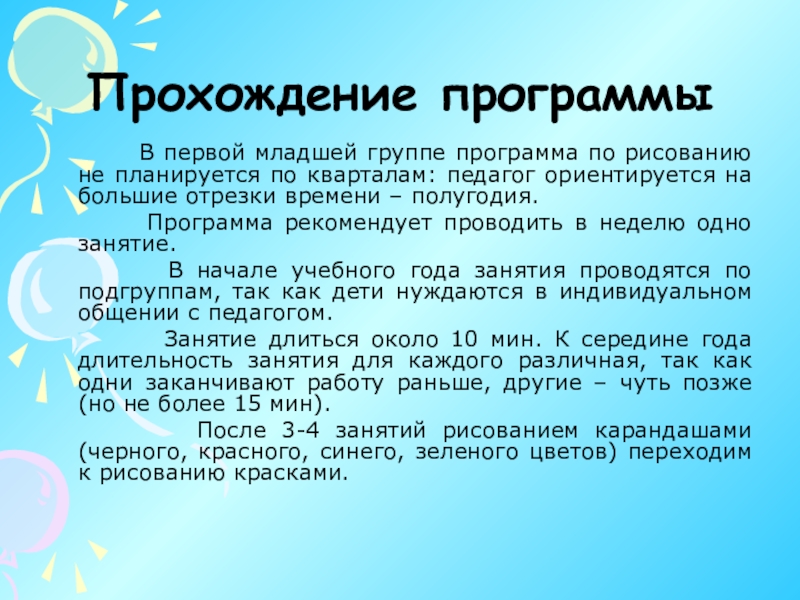 Прохождение программы

В первой младшей группе программа по рисованию не планируется по кварталам: педагог ориентируется на большие отрезки времени – полугодия.

Программа рекомендует проводить в неделю одно занятие.

В начале учебного года занятия проводятся по подгруппам, так как дети нуждаются в индивидуальном общении с педагогом.

Занятие длиться около 10 мин. К середине года длительность занятия для каждого различная, так как одни заканчивают работу раньше, другие – чуть позже (но не более 15 мин).

После 3-4 занятий рисованием карандашами (черного, красного, синего, зеленого цветов) переходим к рисованию красками.